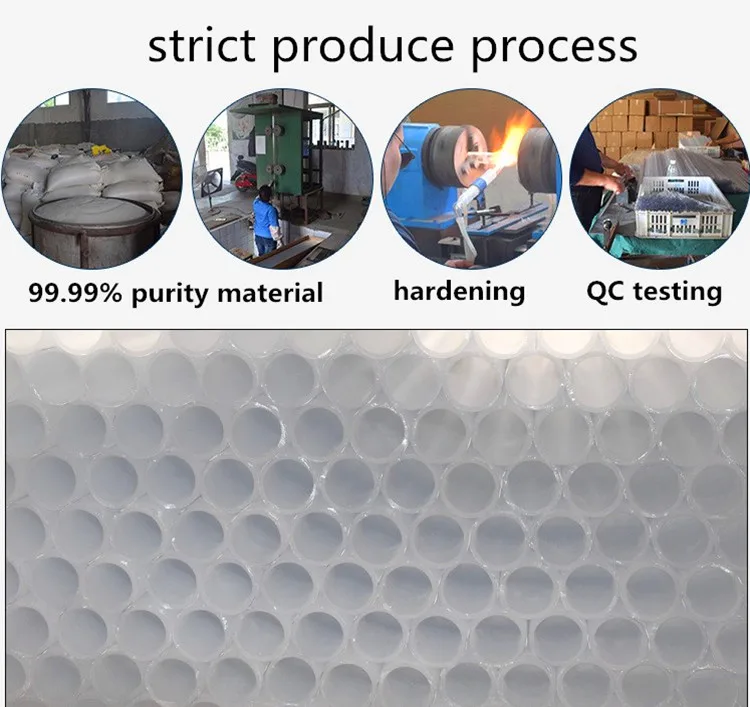 strict produce process

99.99% purity material

hardening

QC testing